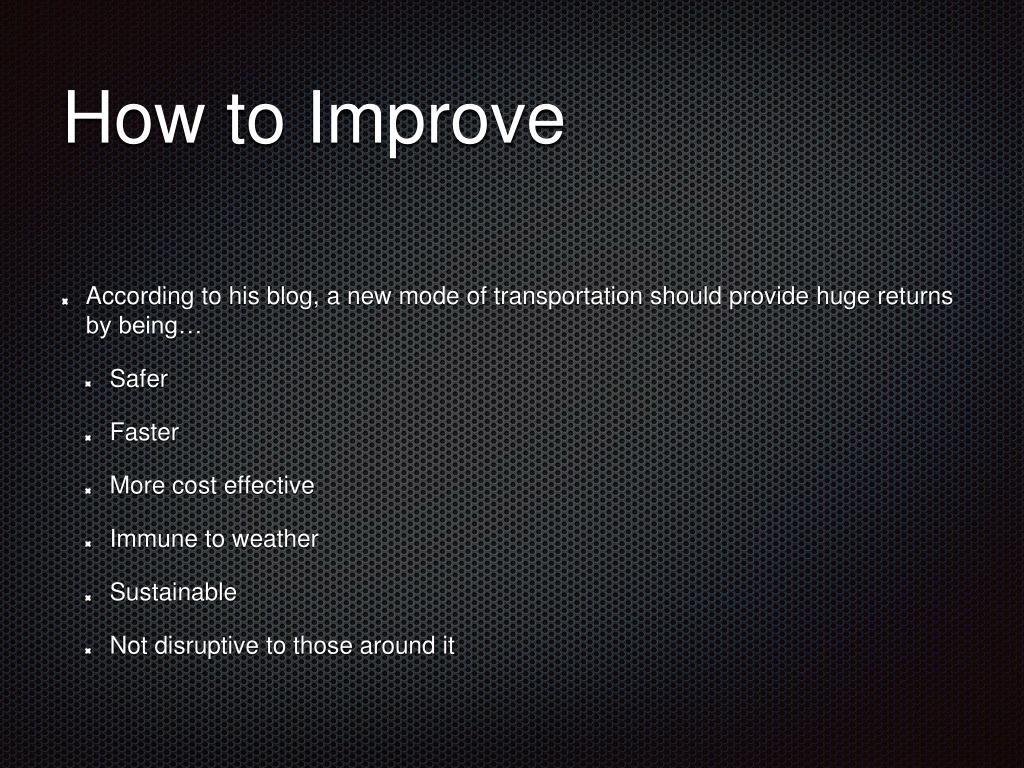 How to Improve

According to his blog, a new mode of transportation should provide huge returns by being…

Safer

Faster

More cost effective

Immune to weather

Sustainable

Not disruptive to those around it